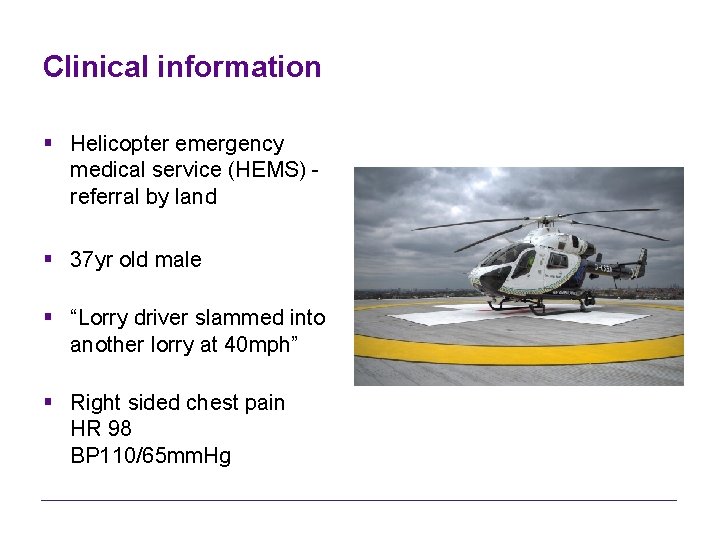 Clinical information

▪ Helicopter emergency medical service (HEMS) - referral by land

▪ 37yr old male

▪ “Lorry driver slammed into another lorry at 40mph”

▪ Right sided chest pain
HR 98
BP110/65mmHg